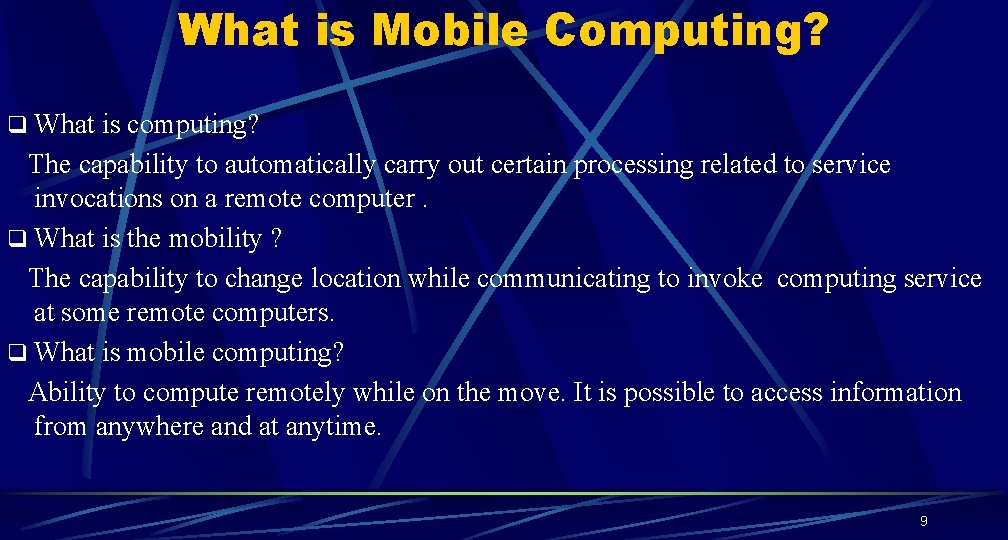 What is Mobile Computing?

❑ What is computing?
The capability to automatically carry out certain processing related to service invocations on a remote computer .

❑ What is the mobility ?
The capability to change location while communicating to invoke computing service at some remote computers.

❑ What is mobile computing?
Ability to compute remotely while on the move. It is possible to access information from anywhere and at anytime.

9